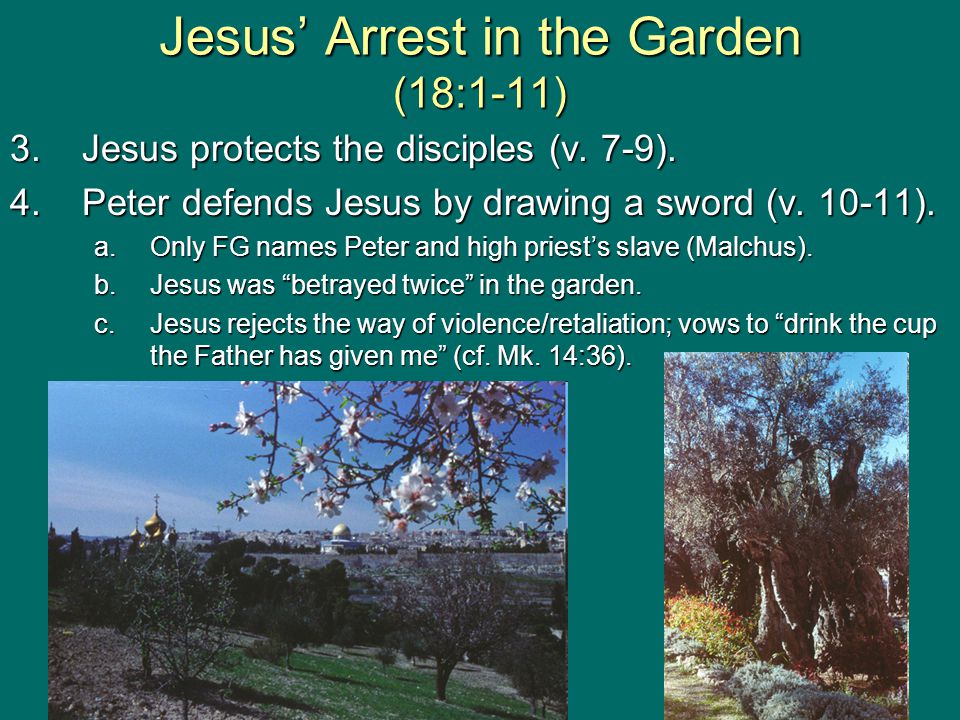 Jesus' Arrest in the Garden
(18:1-11)

3. Jesus protects the disciples (v. 7-9).

4. Peter defends Jesus by drawing a sword (v. 10-11).

a. Only FG names Peter and high priest's slave (Malchus).

b. Jesus was "betrayed twice" in the garden.

c. Jesus rejects the way of violence/retaliation; vows to "drink the cup the Father has given me" (cf. Mk. 14:36).